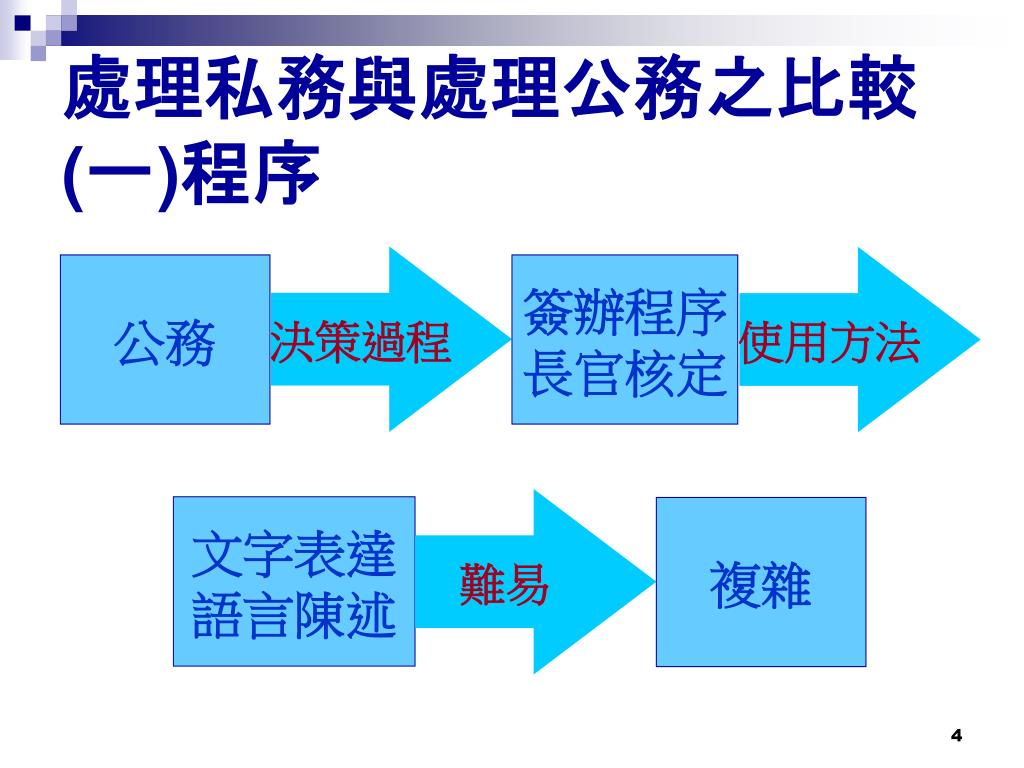 處理私務與處理公務之比較
(一)程序

公務

決策過程

簽辦程序
長官核定

使用方法

文字表達
語言陳述

難易

複雜

4